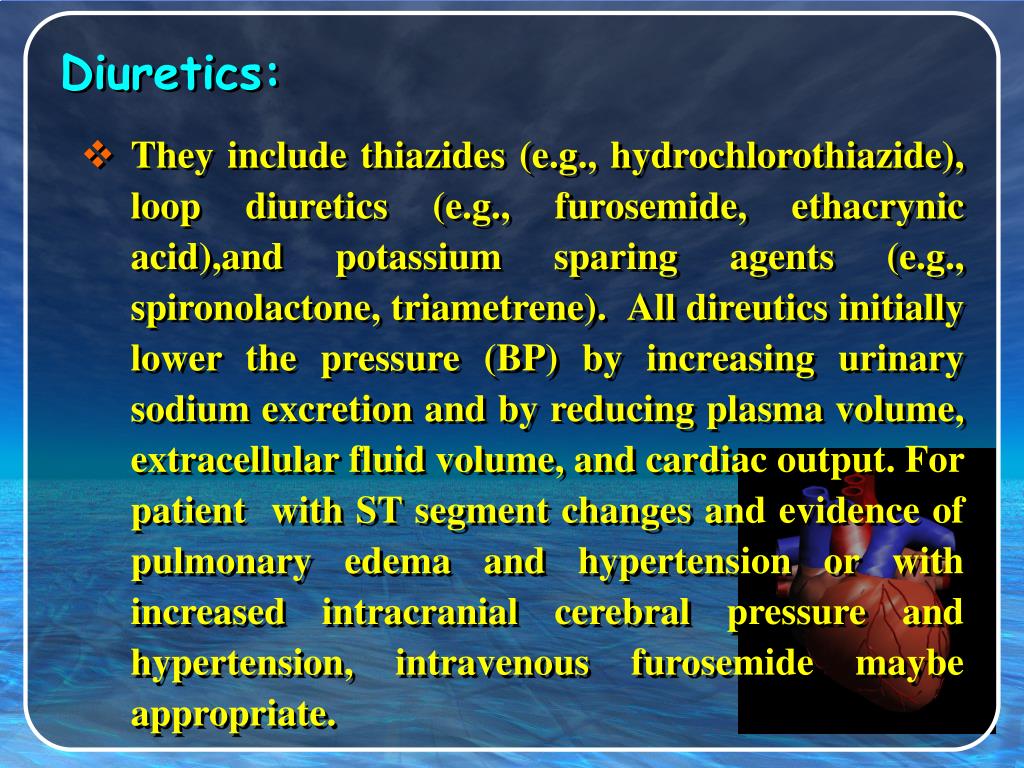 Diuretics:

❖ They include thiazides (e.g., hydrochlorothiazide), loop diuretics (e.g., furosemide, ethacrynic acid),and potassium sparing agents (e.g., spironolactone, triametrene). All direutics initially lower the pressure (BP) by increasing urinary sodium excretion and by reducing plasma volume, extracellular fluid volume, and cardiac output. For patient with ST segment changes and evidence of pulmonary edema and hypertension or with increased intracranial cerebral pressure and hypertension, intravenous furosemide maybe appropriate.